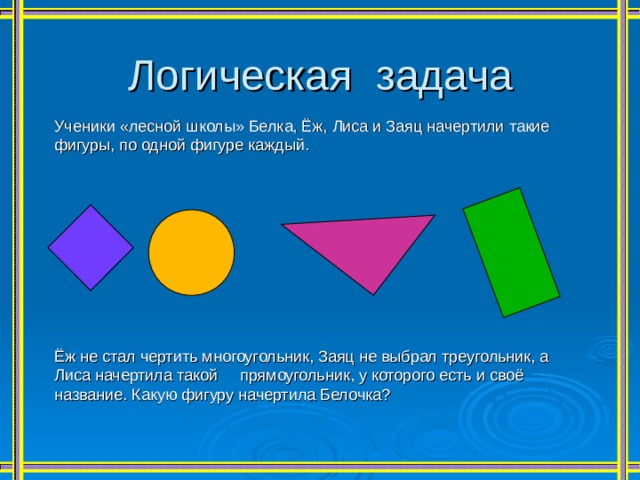 Логическая задача

Ученики «лесной школы» Белка, Ёж, Лиса и Заяц начертили такие фигуры, по одной фигуре каждый.

Ёж не стал чертить многоугольник, Заяц не выбрал треугольник, а Лиса начертила такой прямоугольник, у которого есть и своё название. Какую фигуру начертила Белочка?